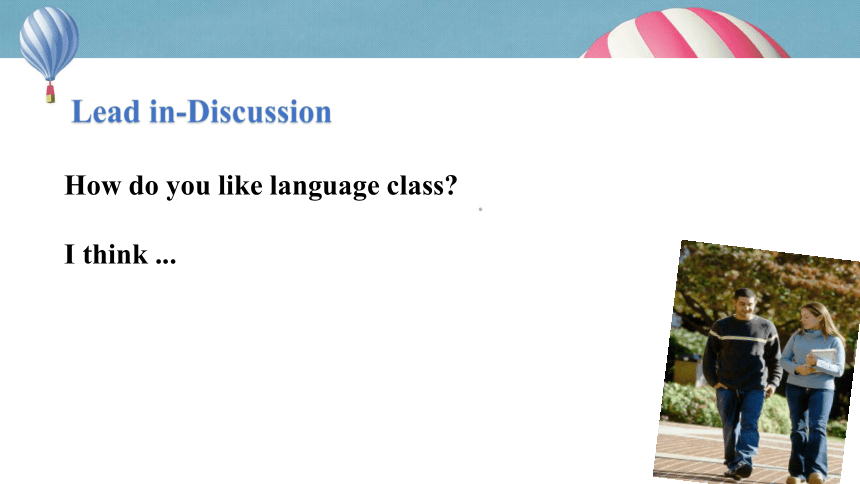 Lead in-Discussion

How do you like language class?

I think ...